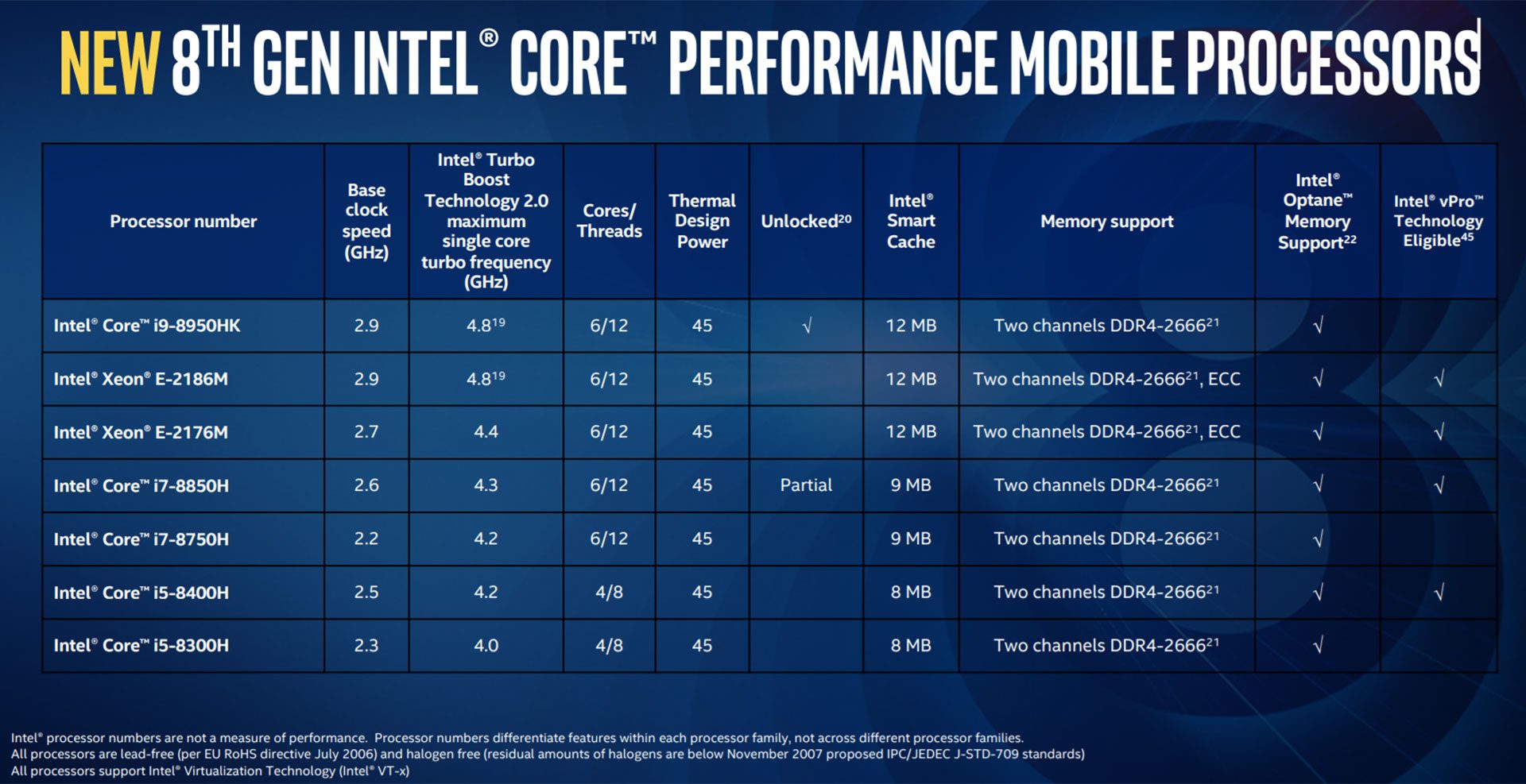 NEW 8$^{TH}$ GEN INTEL® CORE™ PERFORMANCE MOBILE PROCESSORS

| Processor number | Base clock speed (GHz) | Intel® Turbo Boost Technology 2.0 maximum single core turbo frequency (GHz) | Cores/ Threads | Thermal Design Power | Unlocked$^{20}$ | Intel® Smart Cache | Memory support | Intel® Optane™ Memory Support$^{22}$ | Intel® vPro™ Technology Eligible$^{45}$ |
|---|---|---|---|---|---|---|---|---|---|
| Intel® Core™ i9-8950HK | 2.9 | 4.8$^{19}$ | 6/12 | 45 | √ | 12 MB | Two channels DDR4-2666$^{21}$ | √ | |
| Intel® Xeon® E-2186M | 2.9 | 4.8$^{19}$ | 6/12 | 45 | | 12 MB | Two channels DDR4-2666$^{21}$, ECC | √ | √ |
| Intel® Xeon® E-2176M | 2.7 | 4.4 | 6/12 | 45 | | 12 MB | Two channels DDR4-2666$^{21}$, ECC | √ | √ |
| Intel® Core™ i7-8850H | 2.6 | 4.3 | 6/12 | 45 | Partial | 9 MB | Two channels DDR4-2666$^{21}$ | √ | √ |
| Intel® Core™ i7-8750H | 2.2 | 4.2 | 6/12 | 45 | | 9 MB | Two channels DDR4-2666$^{21}$ | √ | |
| Intel® Core™ i5-8400H | 2.5 | 4.2 | 4/8 | 45 | | 8 MB | Two channels DDR4-2666$^{21}$ | √ | √ |
| Intel® Core™ i5-8300H | 2.3 | 4.0 | 4/8 | 45 | | 8 MB | Two channels DDR4-2666$^{21}$ | √ | |

Intel® processor numbers are not a measure of performance. Processor numbers differentiate features within each processor family, not across different processor families.
All processors are lead-free (per EU RoHS directive July 2006) and halogen free (residual amounts of halogens are below November 2007 proposed IPC/JEDEC J-STD-709 standards)
All processors support Intel® Virtualization Technology (Intel® VT-x)